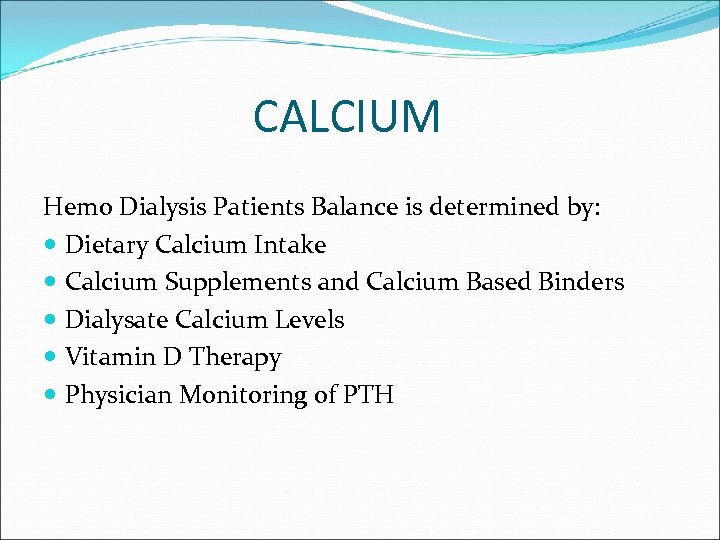 CALCIUM

Hemo Dialysis Patients Balance is determined by:
- Dietary Calcium Intake
- Calcium Supplements and Calcium Based Binders
- Dialysate Calcium Levels
- Vitamin D Therapy
- Physician Monitoring of PTH